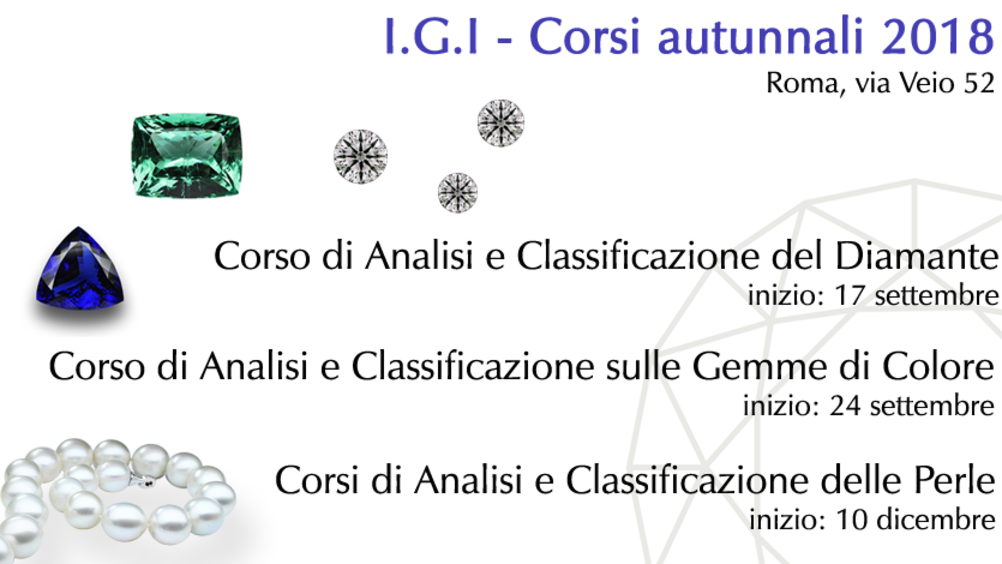 I.G.I - Corsi autunnali 2018
Roma, via Veio 52

Corso di Analisi e Classificazione del Diamante
inizio: 17 settembre

Corso di Analisi e Classificazione sulle Gemme di Colore
inizio: 24 settembre

Corsi di Analisi e Classificazione delle Perle
inizio: 10 dicembre